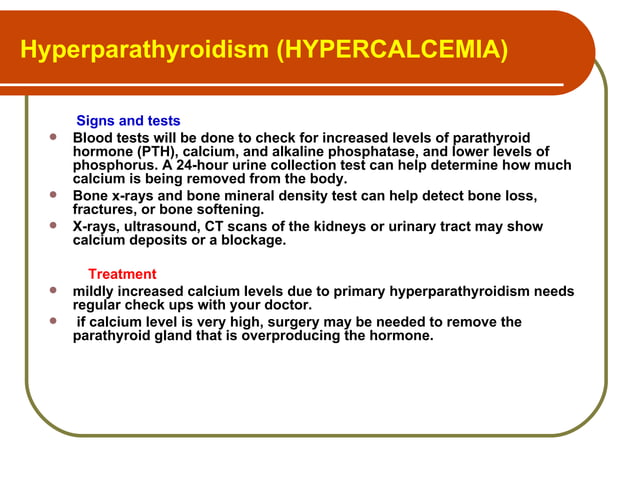 Hyperparathyroidism (HYPERCALCEMIA)

Signs and tests

- Blood tests will be done to check for increased levels of parathyroid hormone (PTH), calcium, and alkaline phosphatase, and lower levels of phosphorus. A 24-hour urine collection test can help determine how much calcium is being removed from the body.
- Bone x-rays and bone mineral density test can help detect bone loss, fractures, or bone softening.
- X-rays, ultrasound, CT scans of the kidneys or urinary tract may show calcium deposits or a blockage.

Treatment

- mildly increased calcium levels due to primary hyperparathyroidism needs regular check ups with your doctor.
- if calcium level is very high, surgery may be needed to remove the parathyroid gland that is overproducing the hormone.